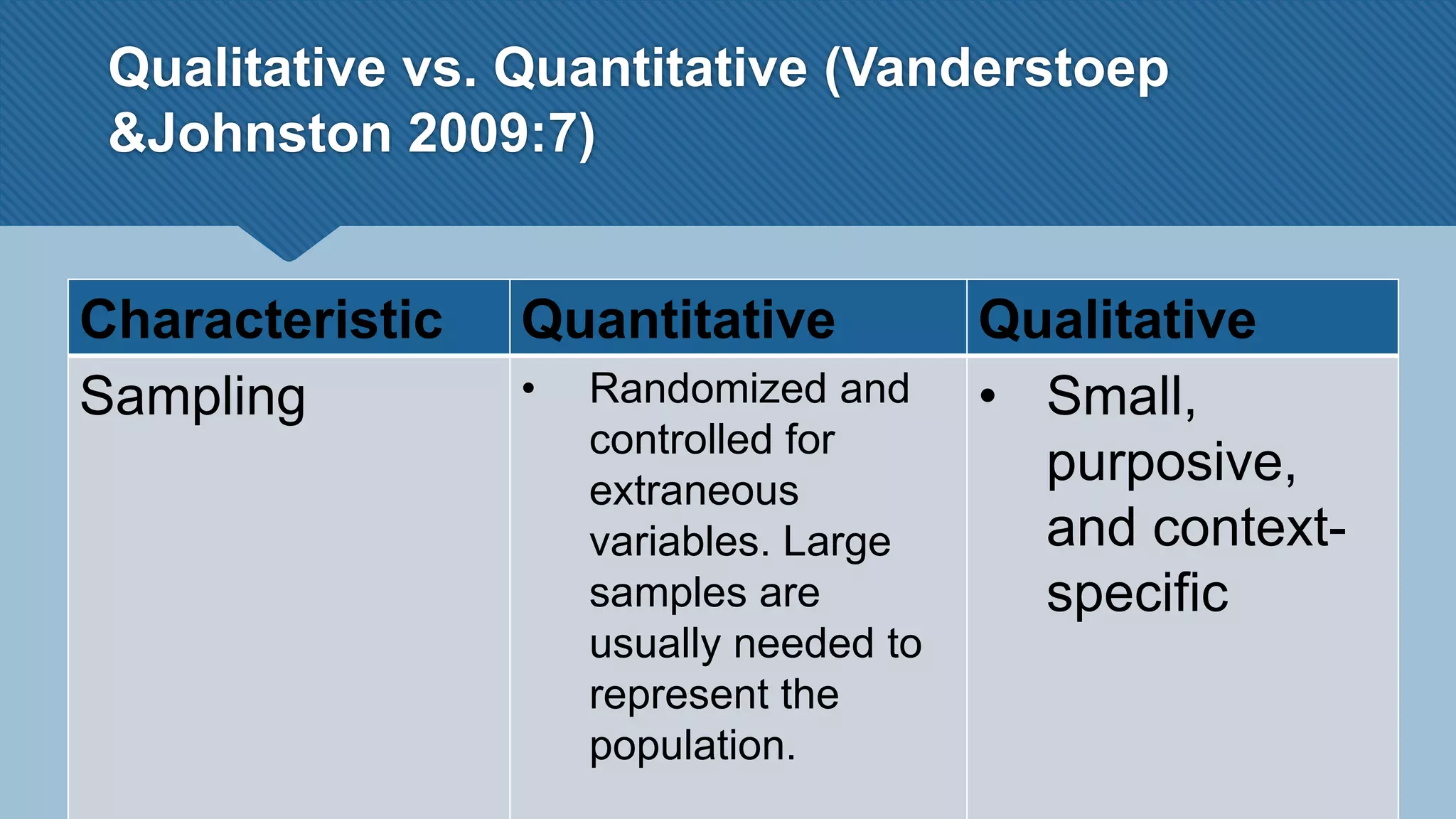 Qualitative vs. Quantitative (Vanderstoep &Johnston 2009:7)

| Characteristic | Quantitative | Qualitative |
|---|---|---|
| Sampling | • Randomized and controlled for extraneous variables. Large samples are usually needed to represent the population. | • Small, purposive, and context-specific |